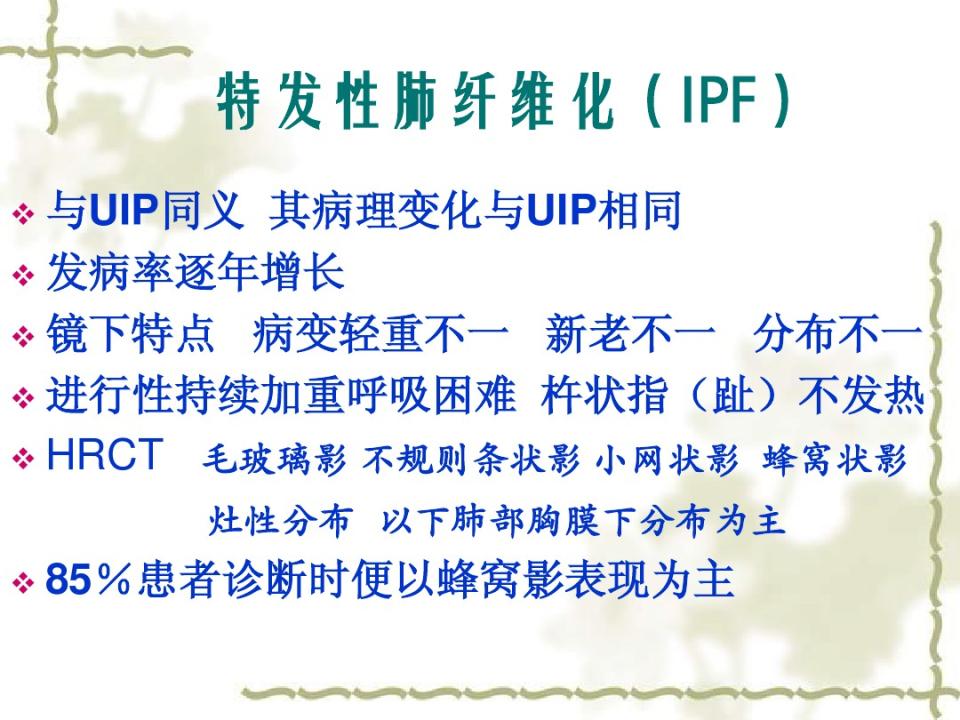 特发性肺纤维化（IPF）

❖ 与UIP同义 其病理变化与UIP相同
❖ 发病率逐年增长
❖ 镜下特点 病变轻重不一 新老不一 分布不一
❖ 进行性持续加重呼吸困难 杵状指（趾）不发热
❖ HRCT 毛玻璃影 不规则条状影 小网状影 蜂窝状影 灶性分布 以下肺部胸膜下分布为主
❖ 85％患者诊断时便以蜂窝影表现为主